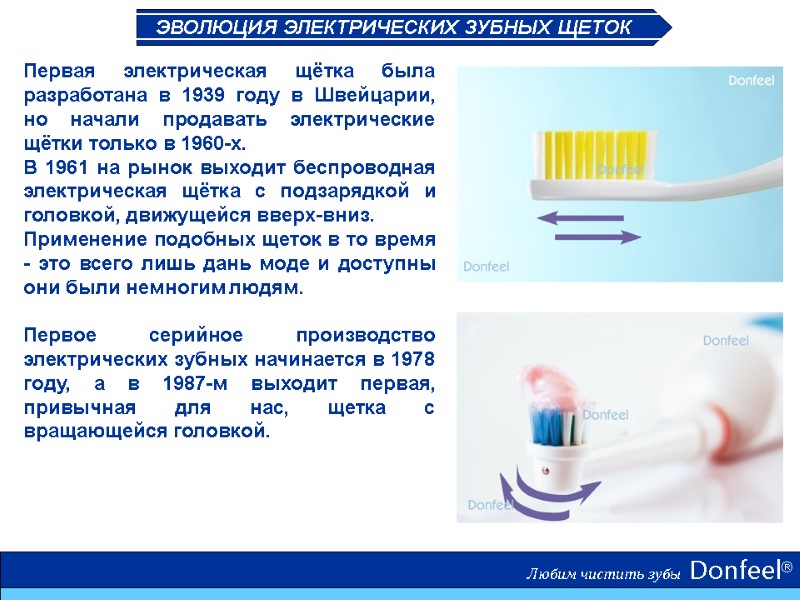 ЭВОЛЮЦИЯ ЭЛЕКТРИЧЕСКИХ ЗУБНЫХ ЩЕТОК

Первая электрическая щётка была разработана в 1939 году в Швейцарии, но начали продавать электрические щётки только в 1960-х.
В 1961 на рынок выходит беспроводная электрическая щётка с подзарядкой и головкой, движущейся вверх-вниз.
Применение подобных щеток в то время - это всего лишь дань моде и доступны они были немногим людям.

Первое серийное производство электрических зубных начинается в 1978 году, а в 1987-м выходит первая, привычная для нас, щетка с вращающейся головкой.

Donfeel
Donfeel
Donfeel
Donfeel
Donfeel
Donfeel

Любим чистить зубы Donfeel®